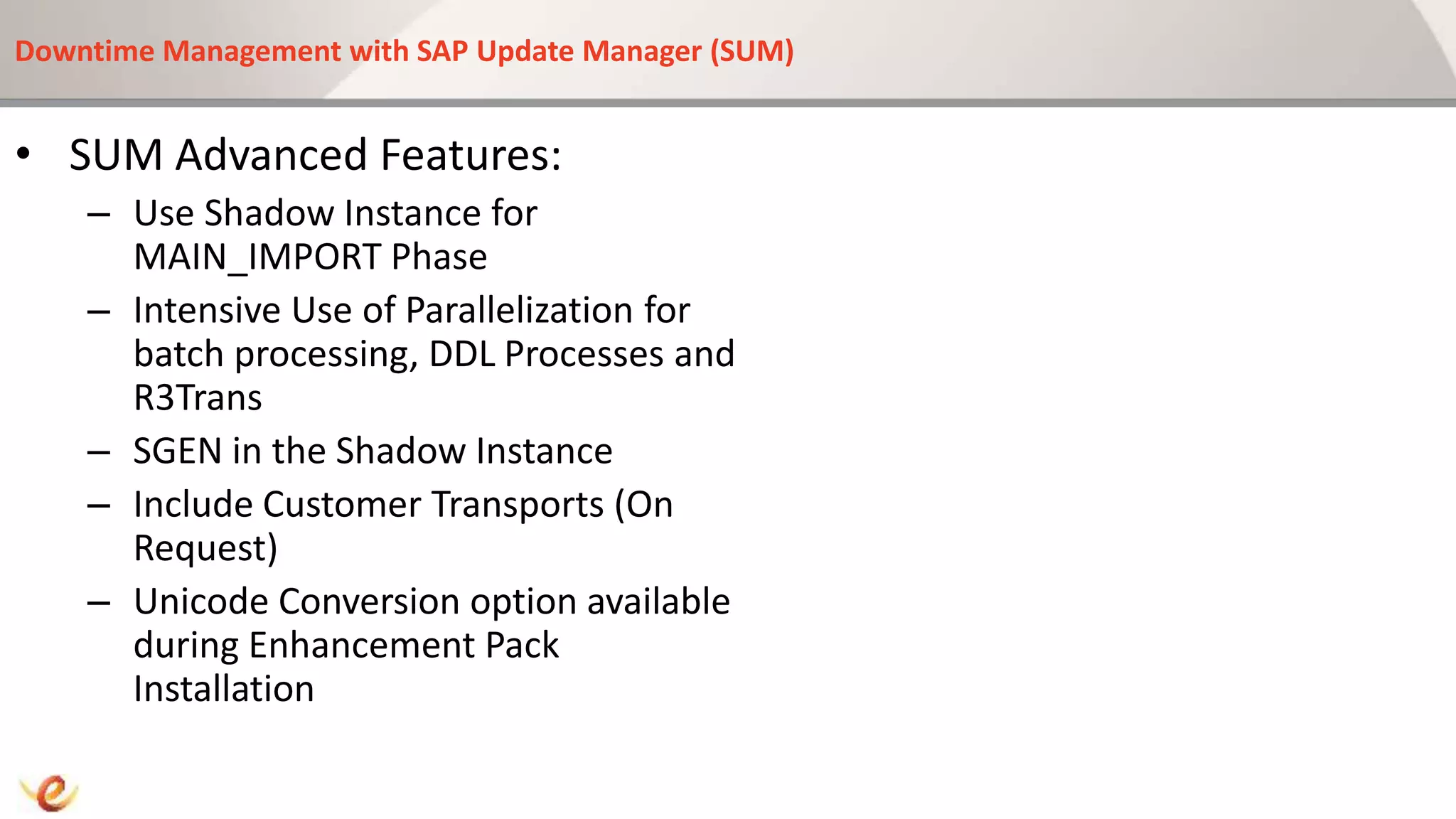 Downtime Management with SAP Update Manager (SUM)

• SUM Advanced Features:
– Use Shadow Instance for MAIN_IMPORT Phase
– Intensive Use of Parallelization for batch processing, DDL Processes and R3Trans
– SGEN in the Shadow Instance
– Include Customer Transports (On Request)
– Unicode Conversion option available during Enhancement Pack Installation

e